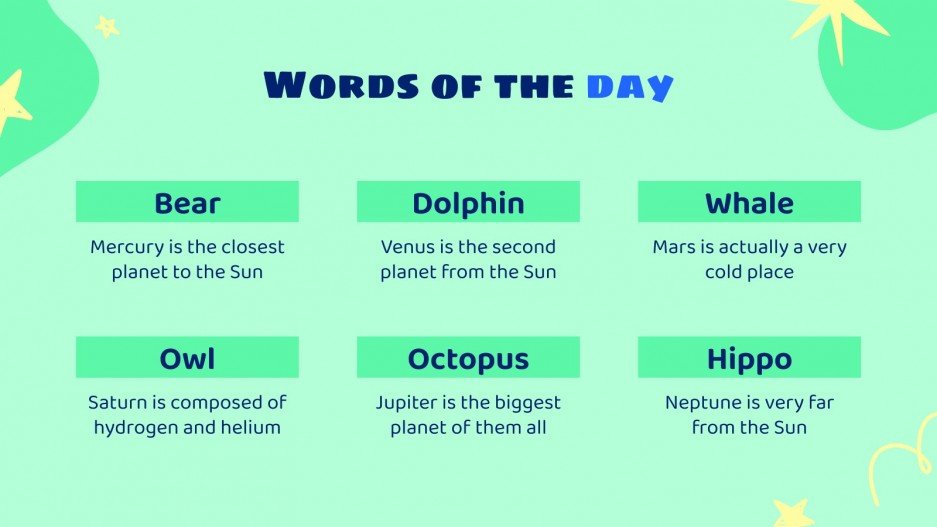 WORDS OF THE DAY

Bear
Mercury is the closest planet to the Sun

Dolphin
Venus is the second planet from the Sun

Whale
Mars is actually a very cold place

Owl
Saturn is composed of hydrogen and helium

Octopus
Jupiter is the biggest planet of them all

Hippo
Neptune is very far from the Sun